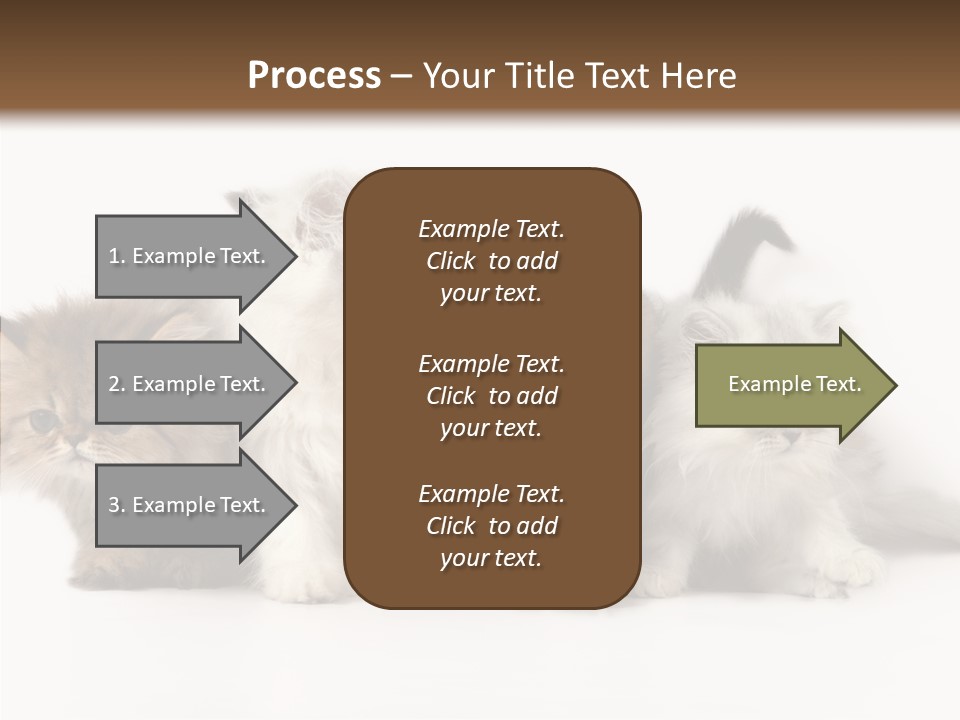 Process – Your Title Text Here

1. Example Text.

2. Example Text.

3. Example Text.

Example Text. Click to add your text.

Example Text. Click to add your text.

Example Text. Click to add your text.

Example Text.